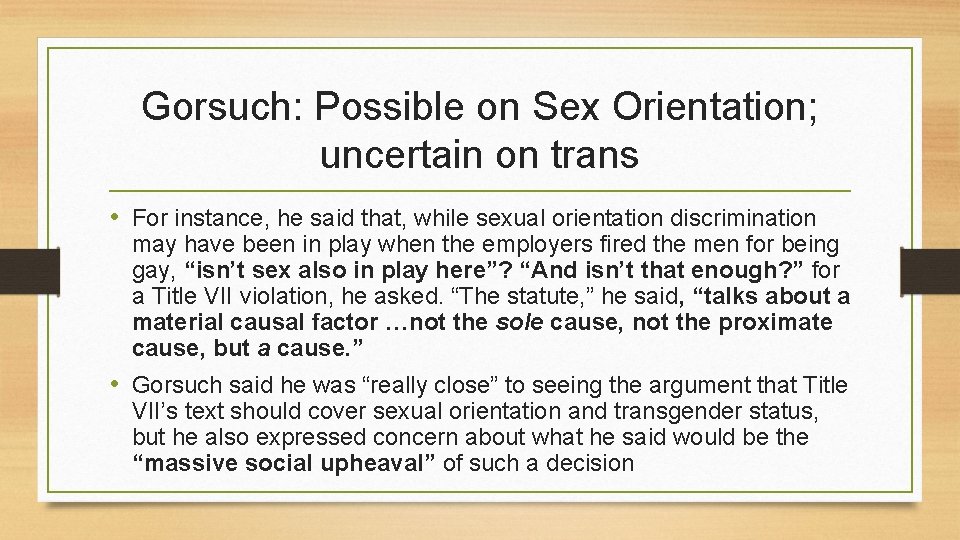 Gorsuch: Possible on Sex Orientation; uncertain on trans

• For instance, he said that, while sexual orientation discrimination may have been in play when the employers fired the men for being gay, “isn’t sex also in play here”? “And isn’t that enough?” for a Title VII violation, he asked. “The statute,” he said, “talks about a material causal factor …not the sole cause, not the proximate cause, but a cause.”

• Gorsuch said he was “really close” to seeing the argument that Title VII’s text should cover sexual orientation and transgender status, but he also expressed concern about what he said would be the “massive social upheaval” of such a decision